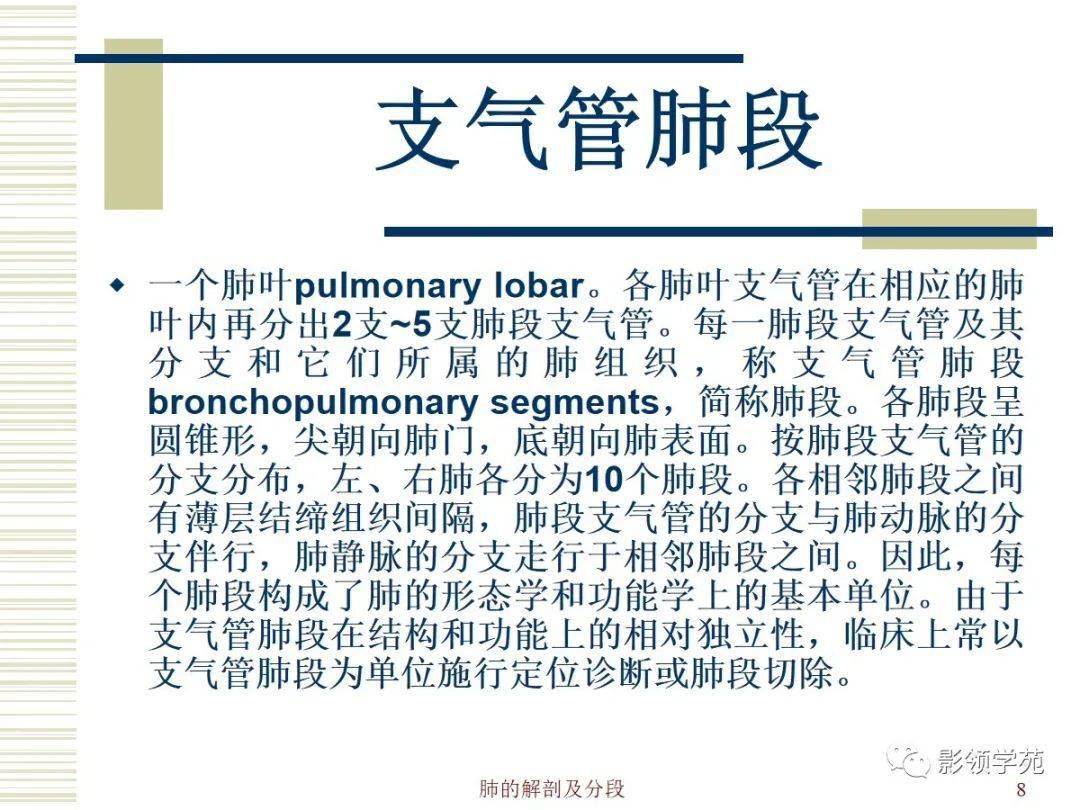 支气管肺段

◆ 一个肺叶pulmonary lobar。各肺叶支气管在相应的肺叶内再分出2支~5支肺段支气管。每一肺段支气管及其分支和它们所属的肺组织，称支气管肺段bronchopulmonary segments，简称肺段。各肺段呈圆锥形，尖朝向肺门，底朝向肺表面。按肺段支气管的分支分布，左、右肺各分为10个肺段。各相邻肺段之间有薄层结缔组织间隔，肺段支气管的分支与肺动脉的分支伴行，肺静脉的分支走行于相邻肺段之间。因此，每个肺段构成了肺的形态学和功能学上的基本单位。由于支气管肺段在结构和功能上的相对独立性，临床上常以支气管肺段为单位施行定位诊断或肺段切除。

影领学苑

肺的解剖及分段

8